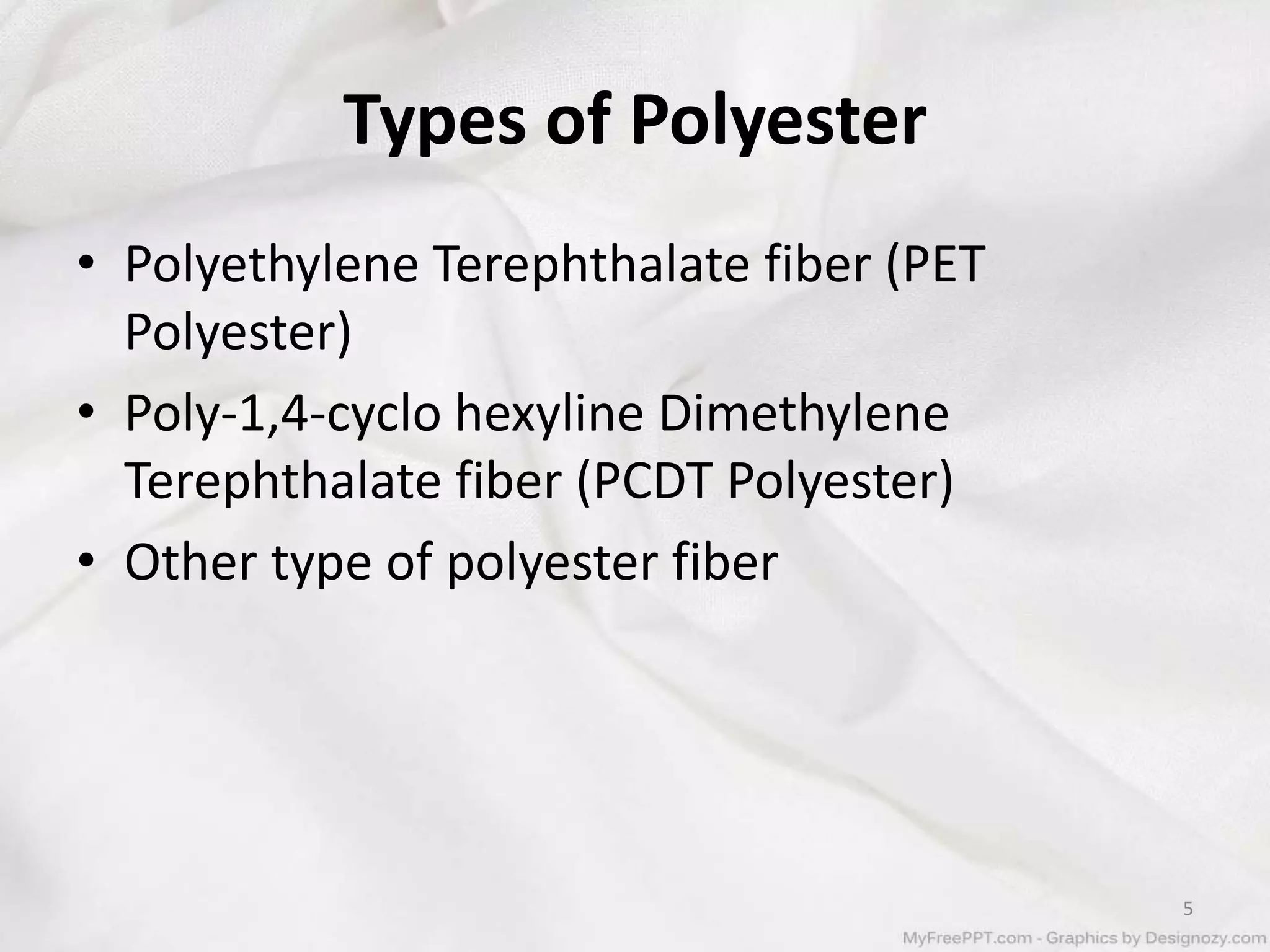 Types of Polyester

• Polyethylene Terephthalate fiber (PET Polyester)
• Poly-1,4-cyclo hexyline Dimethylene Terephthalate fiber (PCDT Polyester)
• Other type of polyester fiber

5

MyFreePPT.com - Graphics by Designozy.com